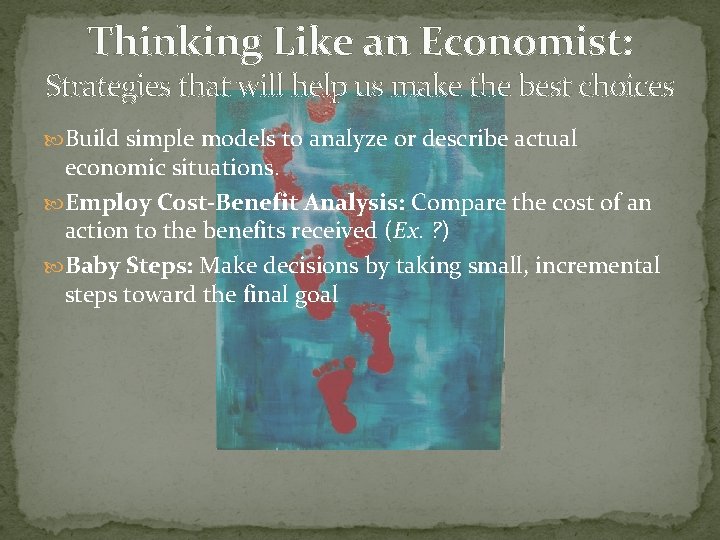 Thinking Like an Economist:
Strategies that will help us make the best choices

Build simple models to analyze or describe actual economic situations.

Employ Cost-Benefit Analysis: Compare the cost of an action to the benefits received (Ex. ?)

Baby Steps: Make decisions by taking small, incremental steps toward the final goal